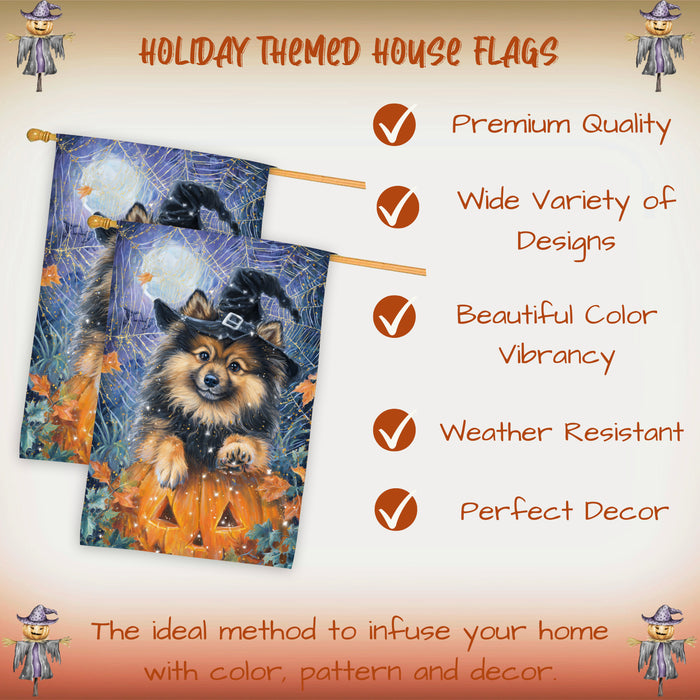 HOLIDAY THEMED HOUSE FLAGS

Premium Quality

Wide Variety of Designs

Beautiful Color Vibrancy

Weather Resistant

Perfect Decor

The ideal method to infuse your home with color, pattern and decor.